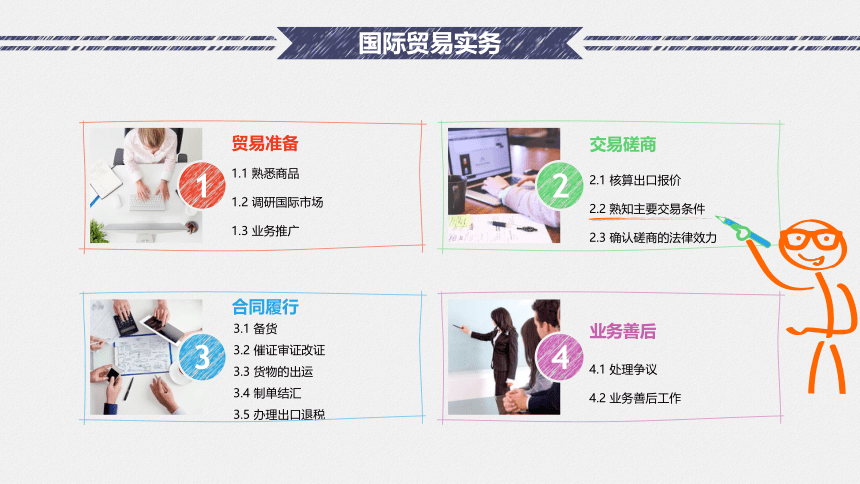 国际贸易实务

1
贸易准备
1.1 熟悉商品
1.2 调研国际市场
1.3 业务推广

2
交易磋商
2.1 核算出口报价
2.2 熟知主要交易条件
2.3 确认磋商的法律效力

3
合同履行
3.1 备货
3.2 催证审证改证
3.3 货物的出运
3.4 制单结汇
3.5 办理出口退税

4
业务善后
4.1 处理争议
4.2 业务善后工作